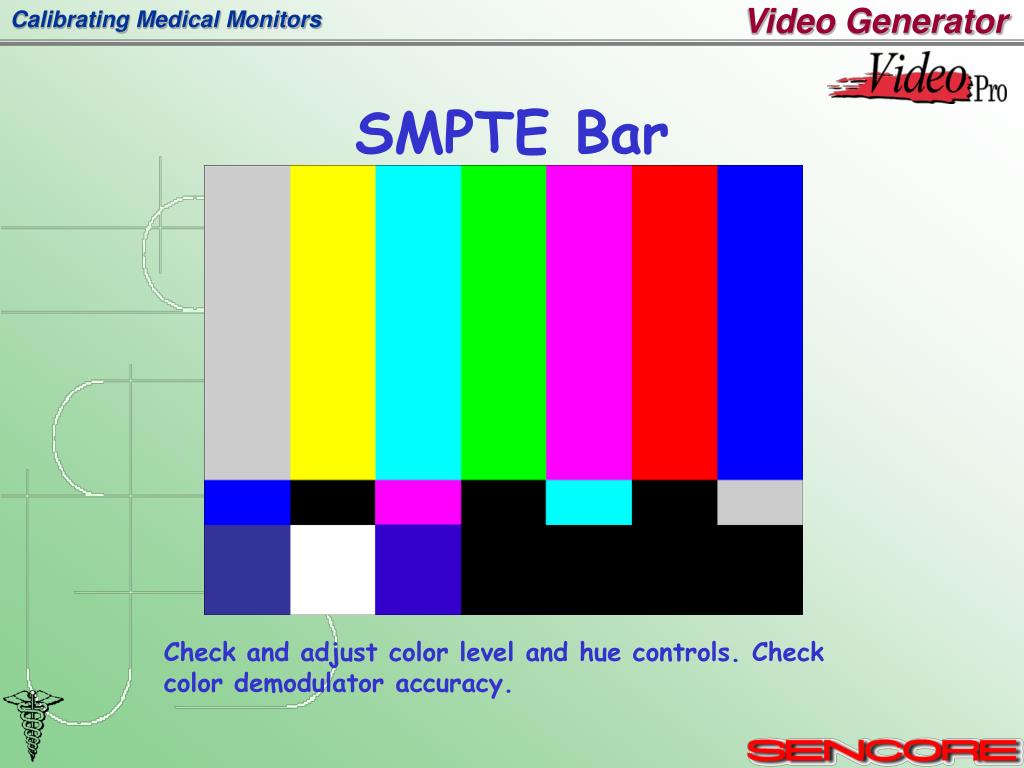 Calibrating Medical Monitors

Video Generator

Video Pro

SMPTE Bar

Check and adjust color level and hue controls. Check color demodulator accuracy.

SENCORE